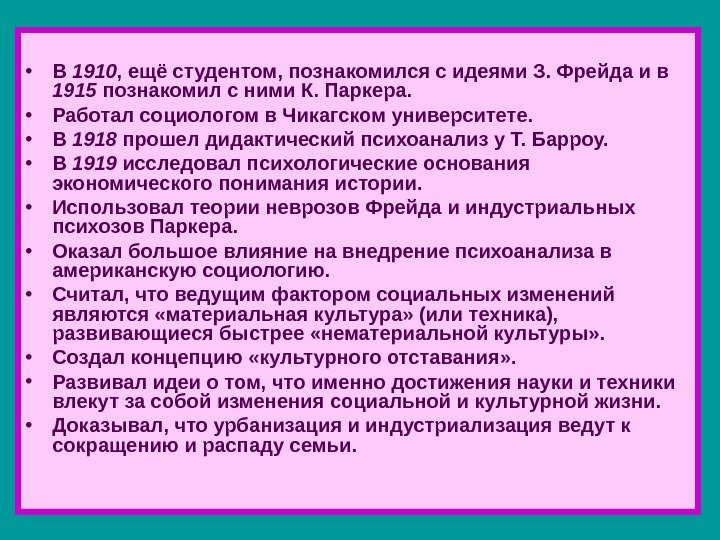 • В 1910, ещё студентом, познакомился с идеями З. Фрейда и в 1915 познакомил с ними К. Паркера.
• Работал социологом в Чикагском университете.
• В 1918 прошел дидактический психоанализ у Т. Барроу.
• В 1919 исследовал психологические основания экономического понимания истории.
• Использовал теории неврозов Фрейда и индустриальных психозов Паркера.
• Оказал большое влияние на внедрение психоанализа в американскую социологию.
• Считал, что ведущим фактором социальных изменений являются «материальная культура» (или техника), развивающиеся быстрее «нематериальной культуры».
• Создал концепцию «культурного отставания».
• Развивал идеи о том, что именно достижения науки и техники влекут за собой изменения социальной и культурной жизни.
• Доказывал, что урбанизация и индустриализация ведут к сокращению и распаду семьи.